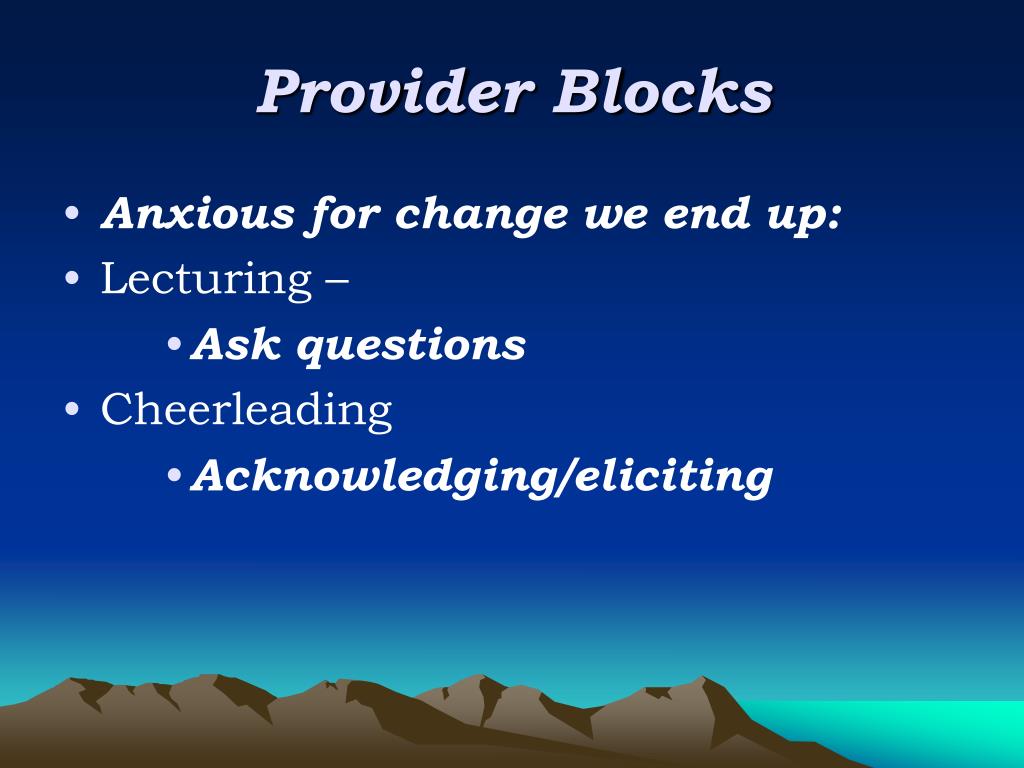 Provider Blocks

• Anxious for change we end up:
• Lecturing –
  • Ask questions
• Cheerleading
  • Acknowledging/eliciting